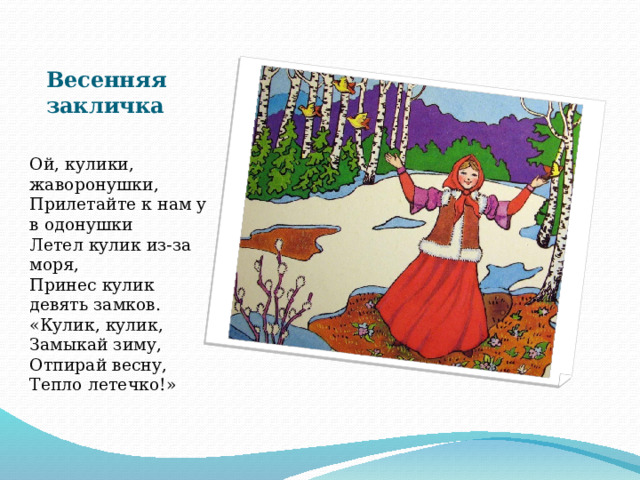 Весенняя закличка

Ой, кулики, жаворонушки, Прилетайте к нам у в одонушки
Летел кулик из-за моря,
Принес кулик девять замков.
«Кулик, кулик,
Замыкай зиму,
Отпирай весну,
Тепло летечко!»